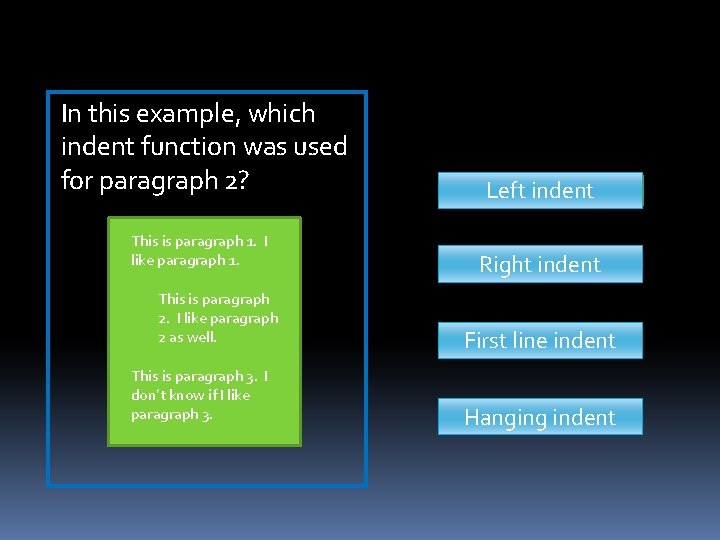 In this example, which indent function was used for paragraph 2?

This is paragraph 1. I like paragraph 1.

This is paragraph 2. I like paragraph 2 as well.

This is paragraph 3. I don't know if I like paragraph 3.

Left indent

Right indent

First line indent

Hanging indent